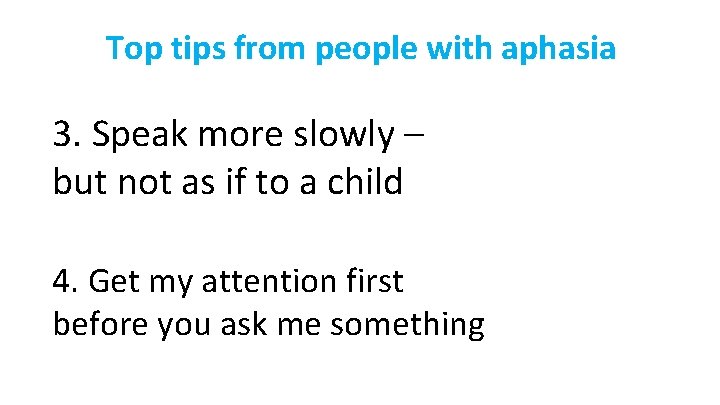 Top tips from people with aphasia

3. Speak more slowly – but not as if to a child

4. Get my attention first before you ask me something